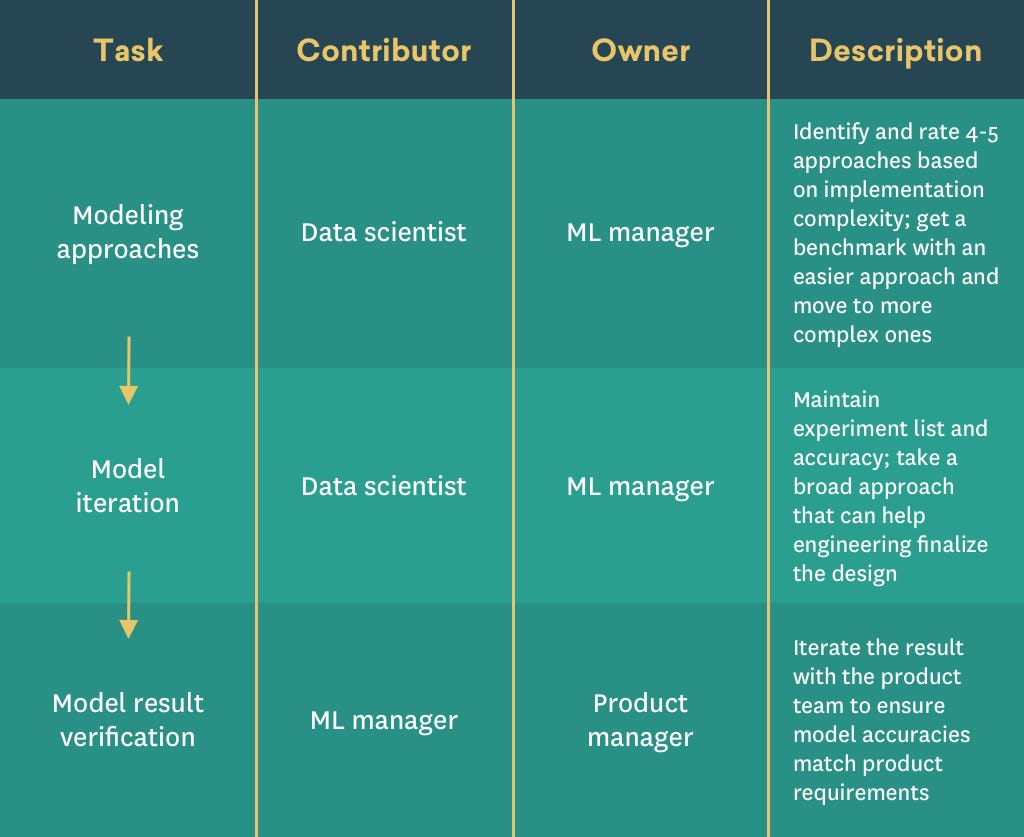 | Task | Contributor | Owner | Description |
|---|---|---|---|
| Modeling approaches | Data scientist | ML manager | Identify and rate 4-5 approaches based on implementation complexity; get a benchmark with an easier approach and move to more complex ones |
| Model iteration | Data scientist | ML manager | Maintain experiment list and accuracy; take a broad approach that can help engineering finalize the design |
| Model result verification | ML manager | Product manager | Iterate the result with the product team to ensure model accuracies match product requirements |